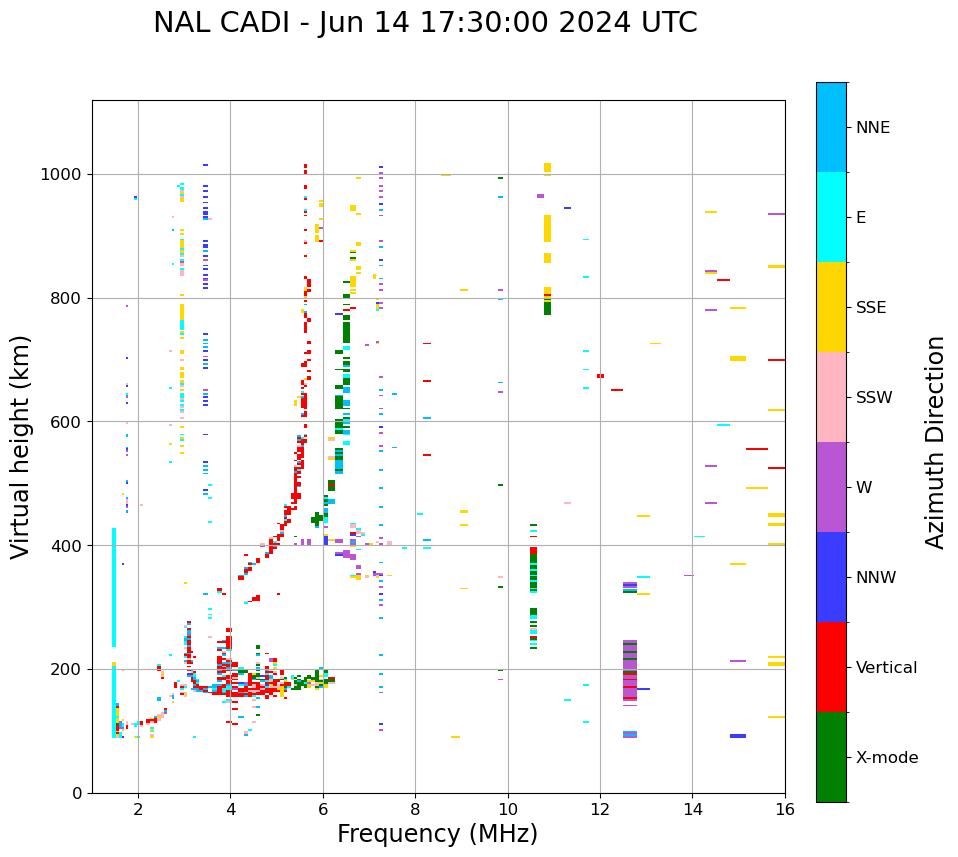 NAL CADI - Jun 14 17:30:00 2024 UTC

Virtual height (km)

1000
800
600
400
200
0

2
4
6
8
10
12
14
16

Frequency (MHz)

NNE
E
SSE
SSW
W
NNW
Vertical
X-mode

Azimuth Direction